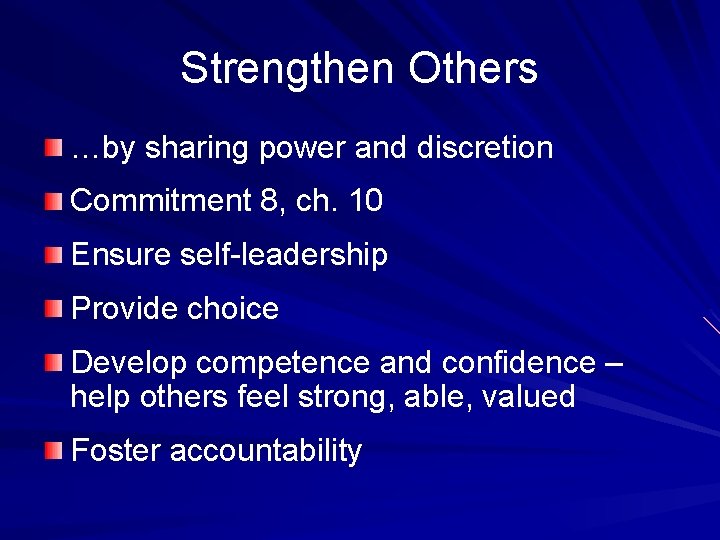 Strengthen Others

…by sharing power and discretion

Commitment 8, ch. 10

Ensure self-leadership

Provide choice

Develop competence and confidence – help others feel strong, able, valued

Foster accountability